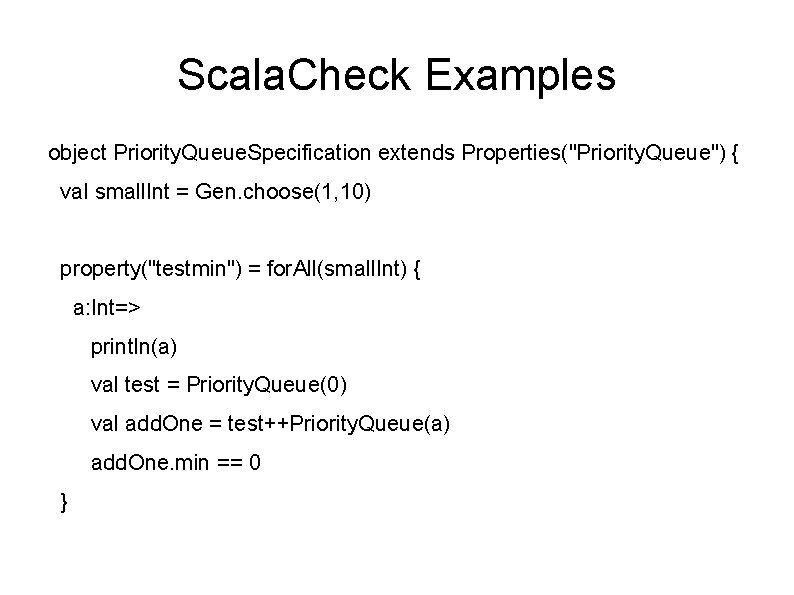 ScalaCheck Examples

object PriorityQueueSpecification extends Properties("PriorityQueue") {
val smallInt = Gen.choose(1,10)

property("testmin") = forAll(smallInt) {
a:Int=>
println(a)
val test = PriorityQueue(0)
val addOne = test++PriorityQueue(a)
addOne.min == 0
}